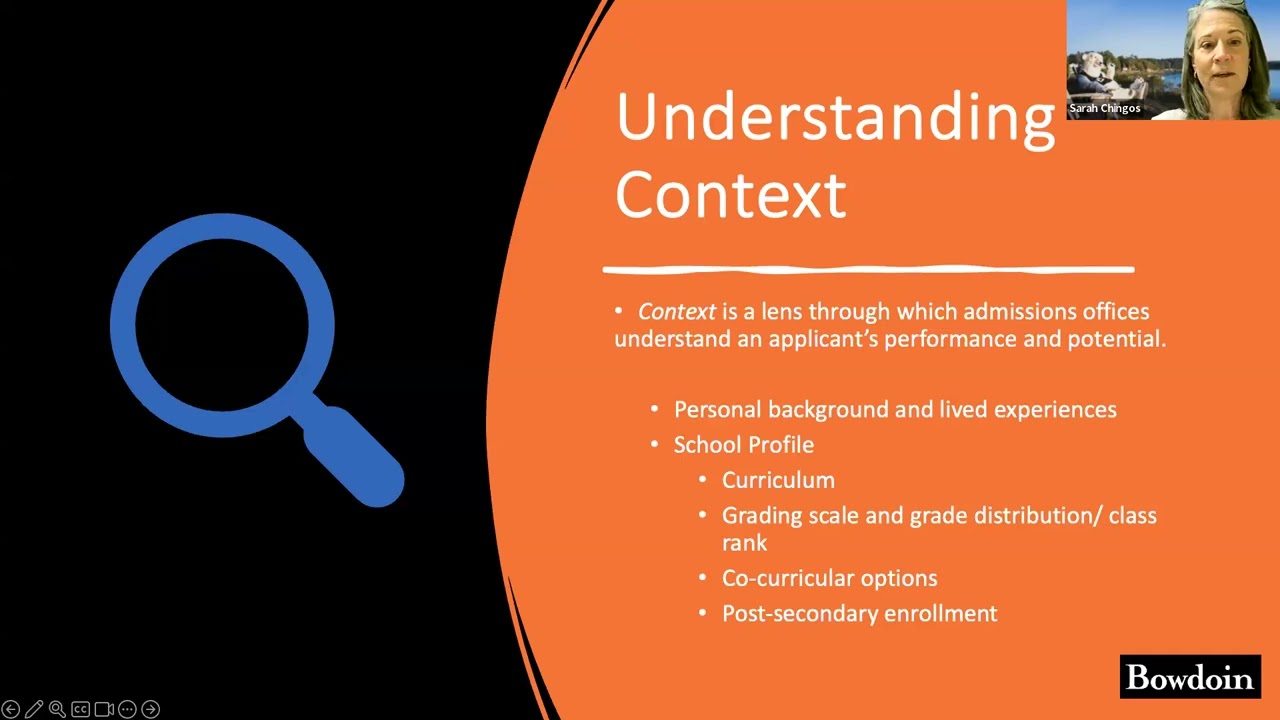 Sarah Chingos

Understanding Context

• Context is a lens through which admissions offices understand an applicant's performance and potential.

• Personal background and lived experiences
• School Profile
• Curriculum
• Grading scale and grade distribution/ class rank
• Co-curricular options
• Post-secondary enrollment

Bowdoin